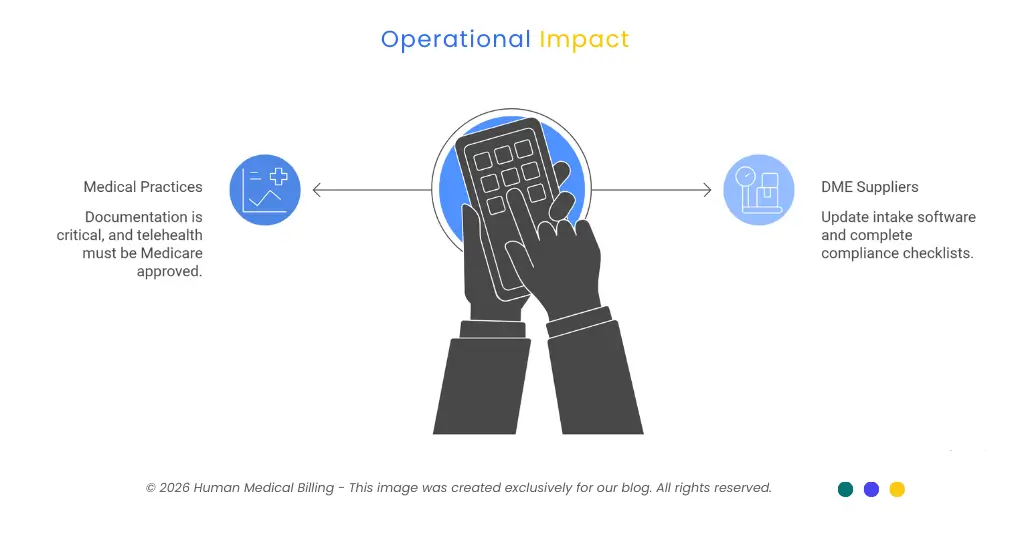 Operational Impact

Medical Practices

Documentation is critical, and telehealth must be Medicare approved.

DME Suppliers

Update intake software and complete compliance checklists.

© 2026 Human Medical Billing - This image was created exclusively for our blog. All rights reserved.